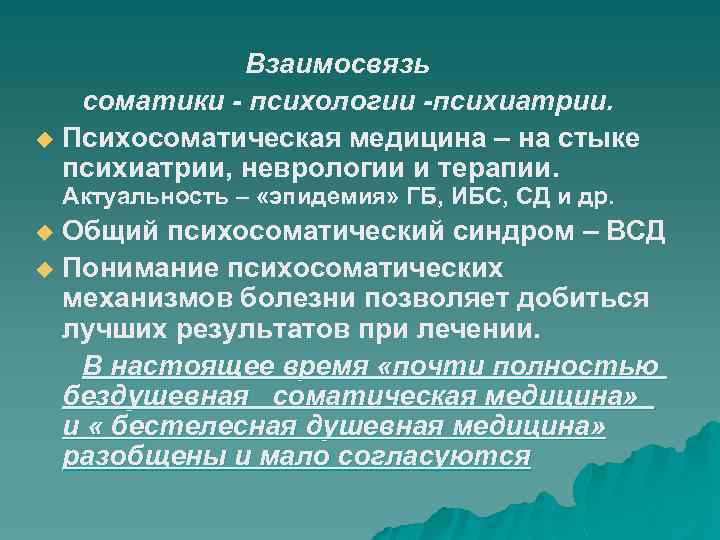 Взаимосвязь
соматики - психологии -психиатрии.

Психосоматическая медицина – на стыке психиатрии, неврологии и терапии. Актуальность – «эпидемия» ГБ, ИБС, СД и др.

Общий психосоматический синдром – ВСД

Понимание психосоматических механизмов болезни позволяет добиться лучших результатов при лечении.

В настоящее время «почти полностью бездушевная соматическая медицина» и « бестелесная душевная медицина» разобщены и мало согласуются